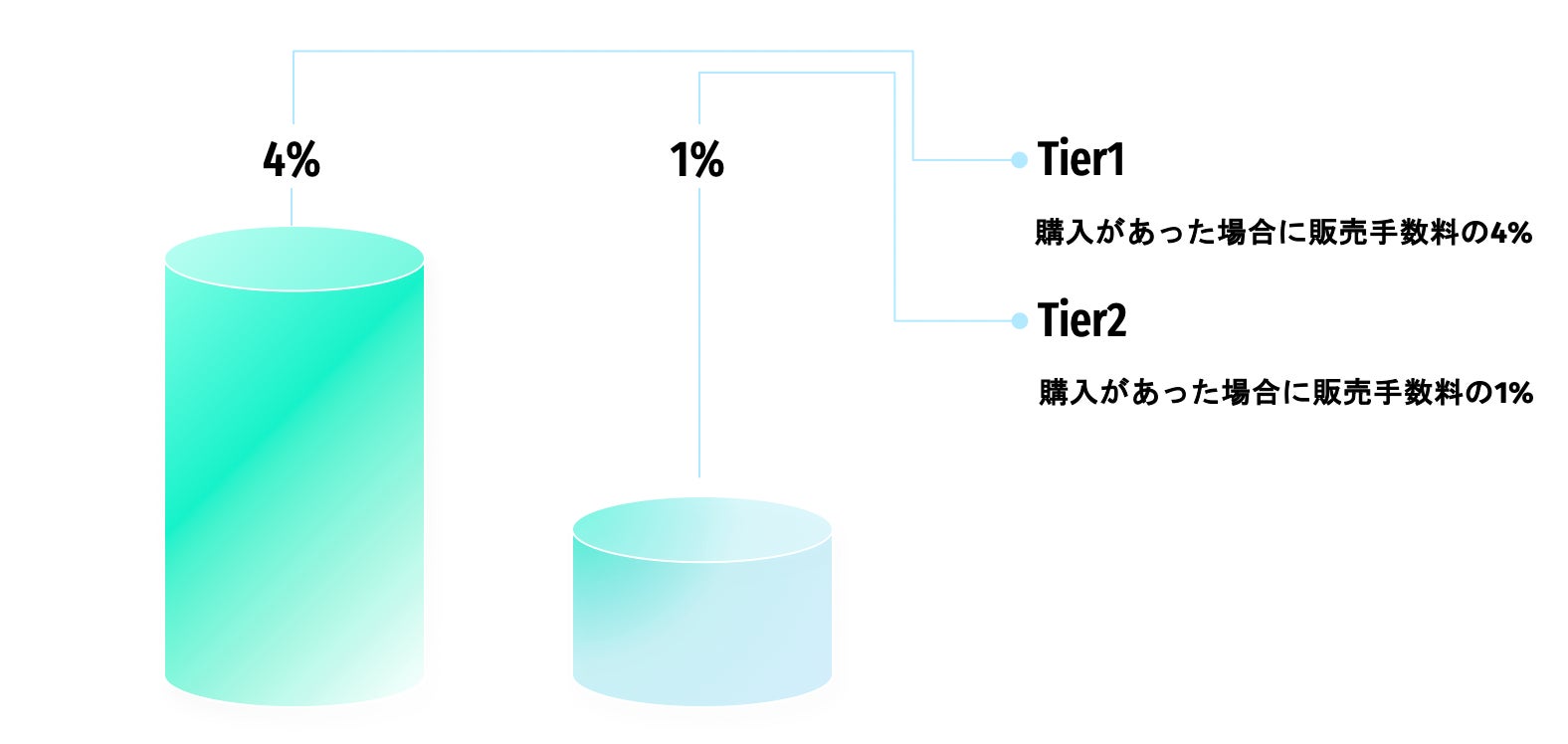 4%

1%

Tier1

購入があった場合に販売手数料の4%

Tier2

購入があった場合に販売手数料の1%